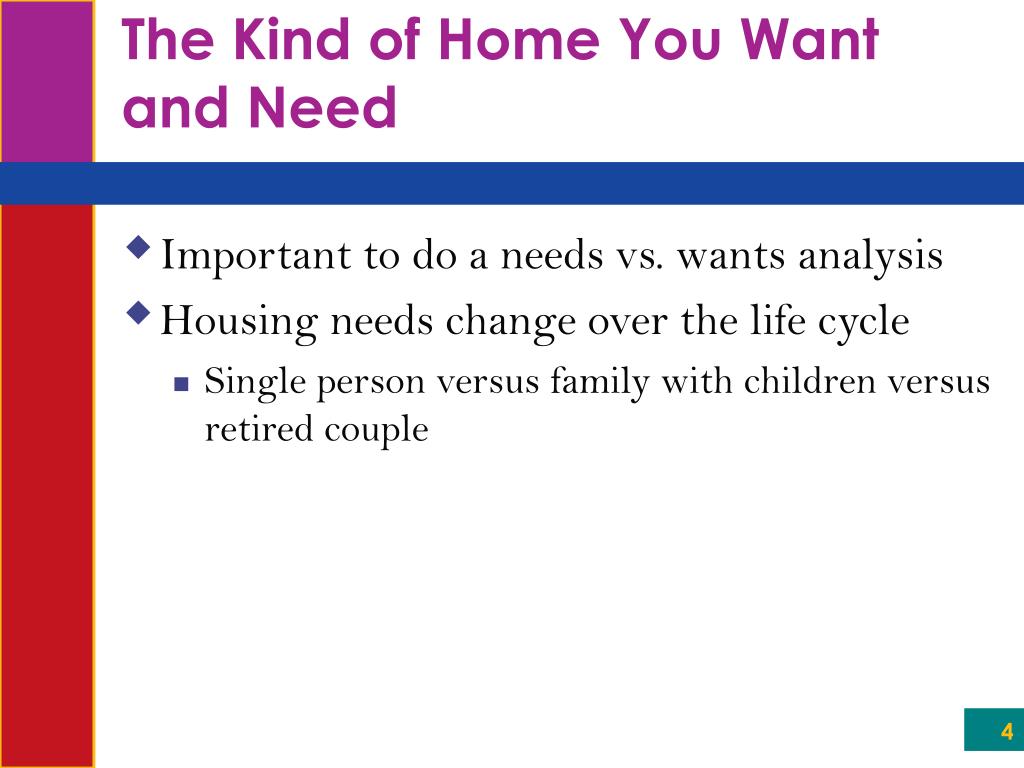 The Kind of Home You Want and Need

Important to do a needs vs. wants analysis

Housing needs change over the life cycle

Single person versus family with children versus retired couple

4